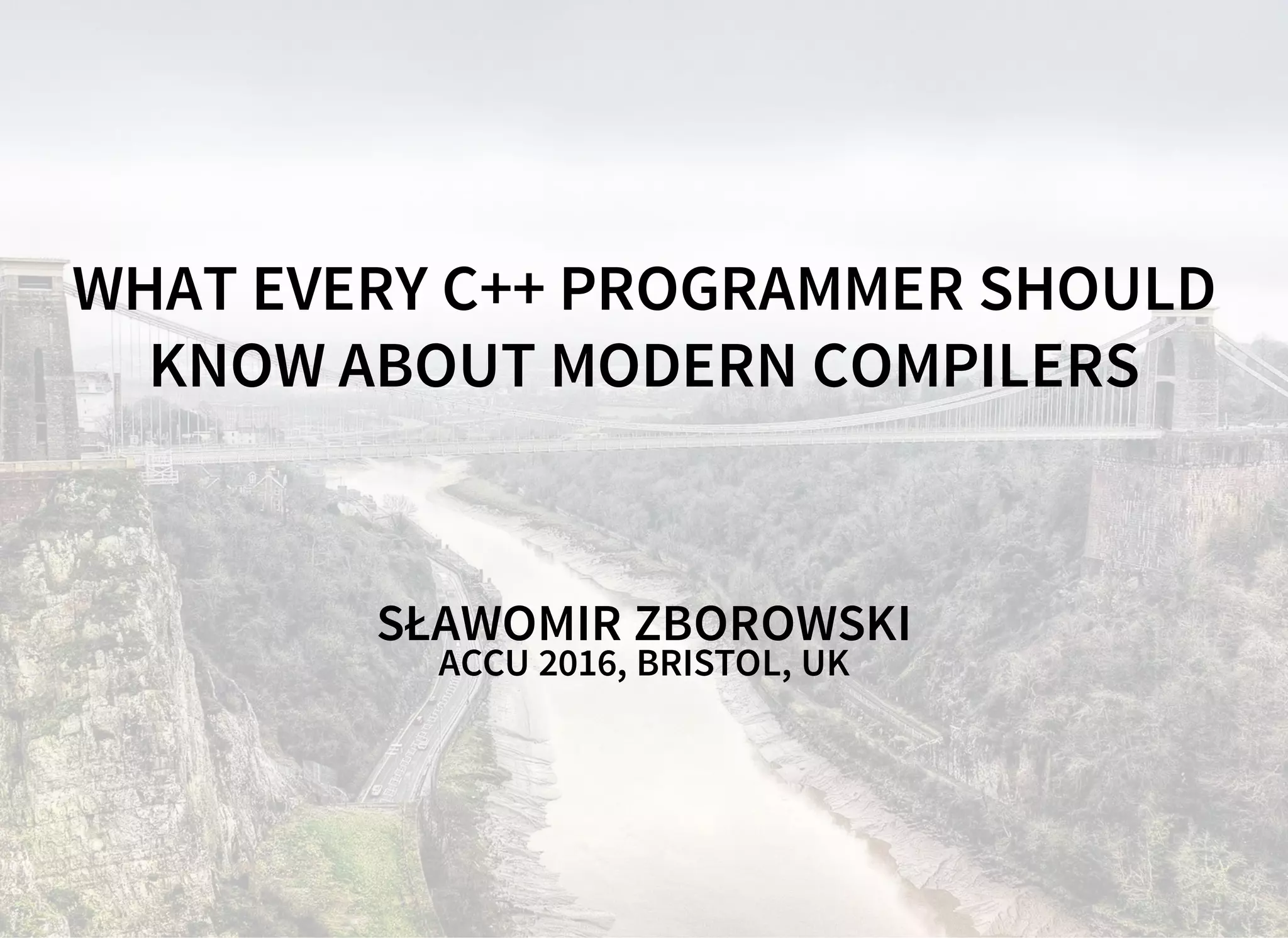 WHAT EVERY C++ PROGRAMMER SHOULD KNOW ABOUT MODERN COMPILERS

SŁAWOMIR ZBOROWSKI
ACCU 2016, BRISTOL, UK